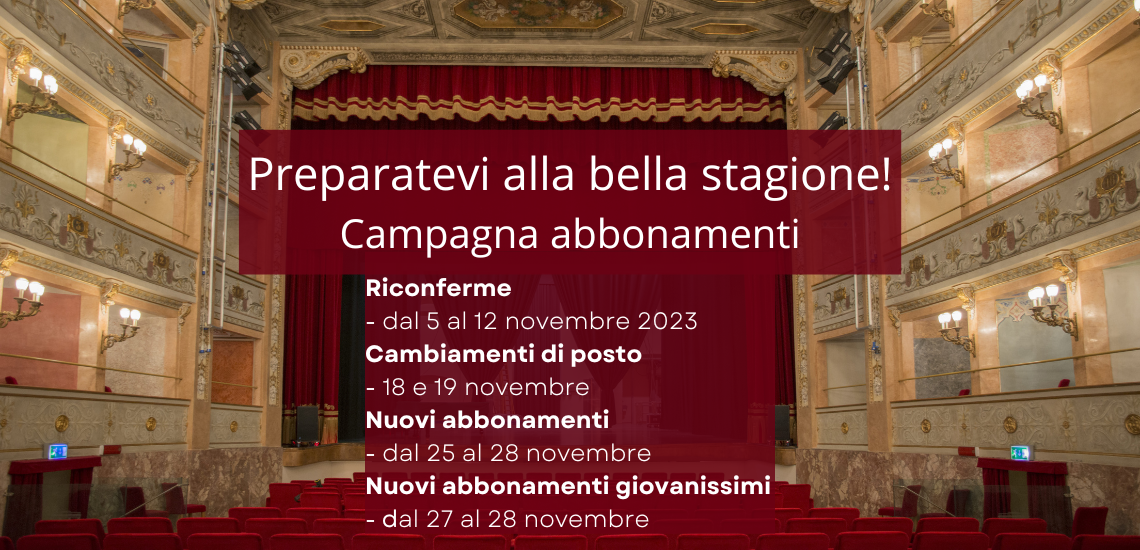 Preparatevi alla bella stagione!
Campagna abbonamenti

Riconferme
- dal 5 al 12 novembre 2023
Cambiamenti di posto
- 18 e 19 novembre
Nuovi abbonamenti
- dal 25 al 28 novembre
Nuovi abbonamenti giovanissimi
- dal 27 al 28 novembre